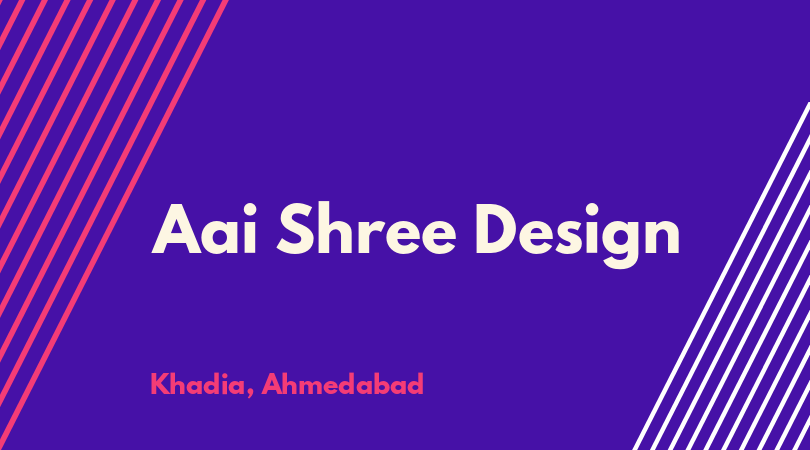 Aai Shree Design

Khadia, Ahmedabad